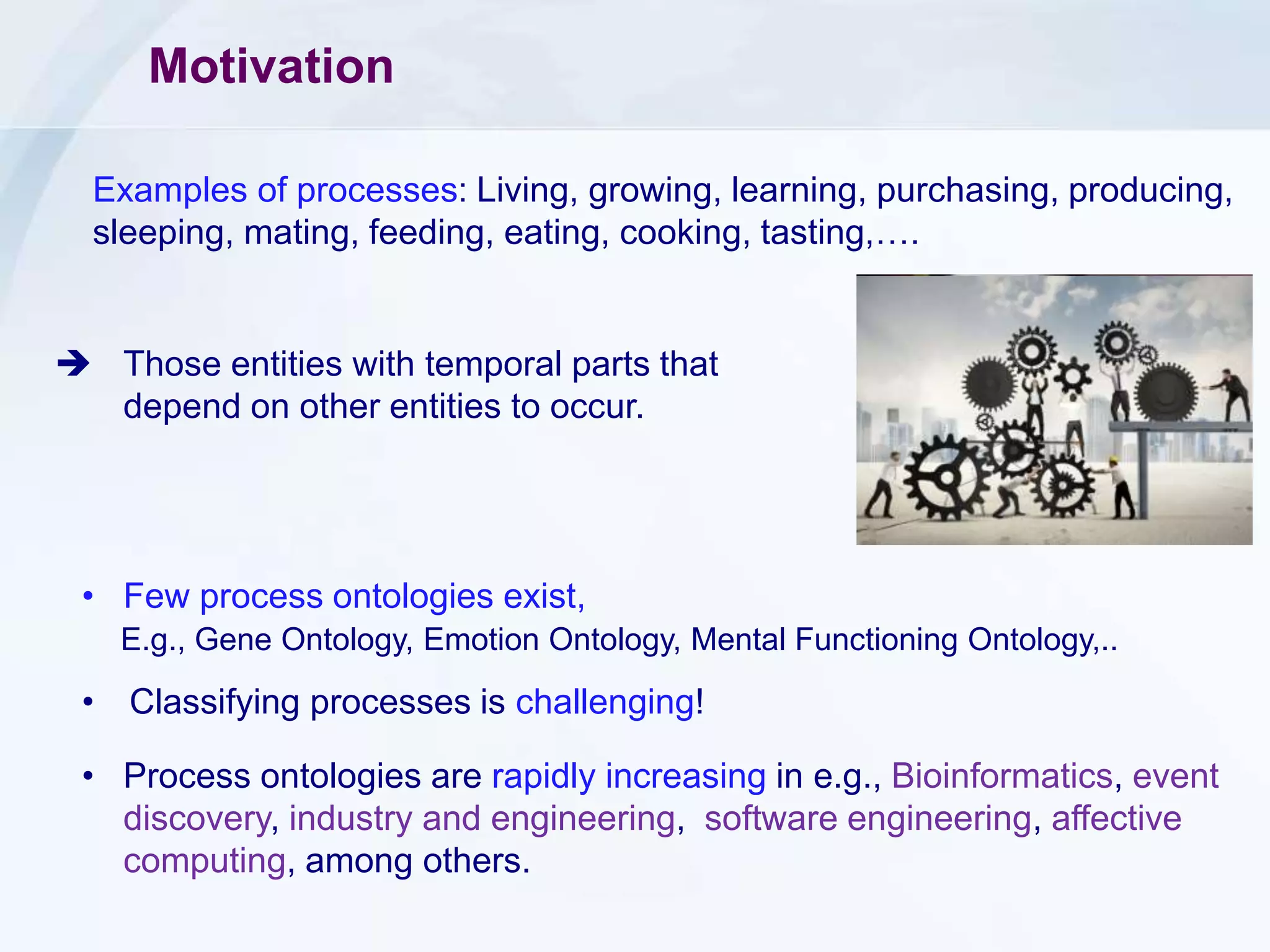 Motivation

Examples of processes: Living, growing, learning, purchasing, producing, sleeping, mating, feeding, eating, cooking, tasting,….

➔ Those entities with temporal parts that depend on other entities to occur.

• Few process ontologies exist,
E.g., Gene Ontology, Emotion Ontology, Mental Functioning Ontology,..

• Classifying processes is challenging!

• Process ontologies are rapidly increasing in e.g., Bioinformatics, event discovery, industry and engineering, software engineering, affective computing, among others.